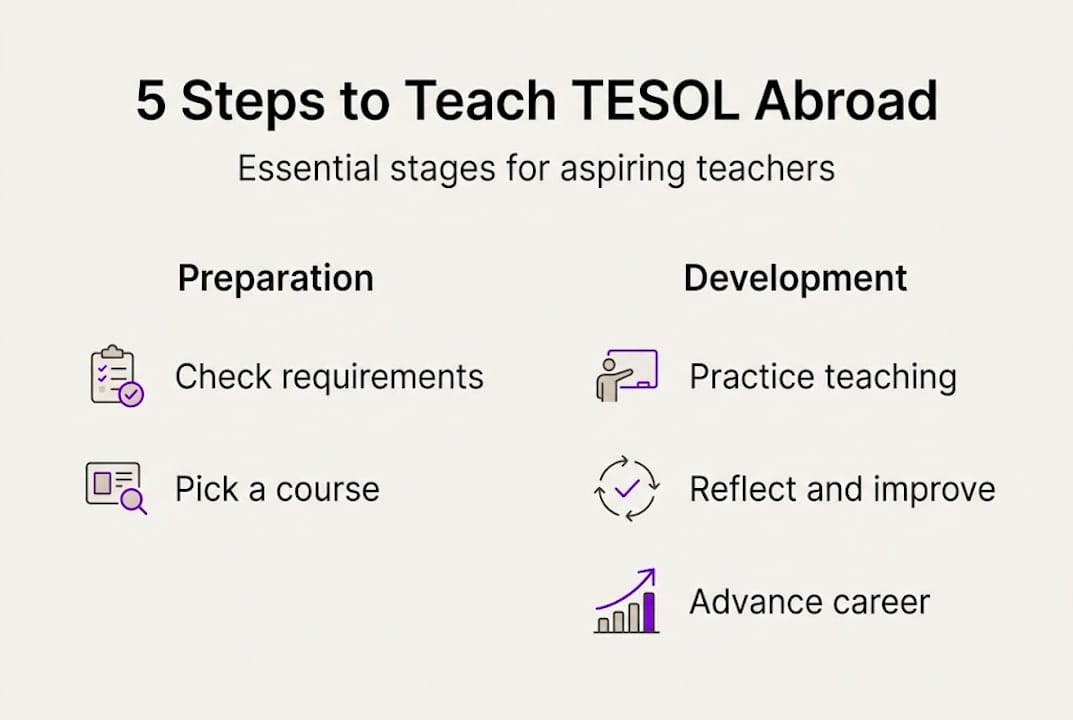 5 Steps to Teach TESOL Abroad

Essential stages for aspiring teachers

Preparation

Check requirements

Pick a course

Development

Practice teaching

Reflect and improve

Advance career